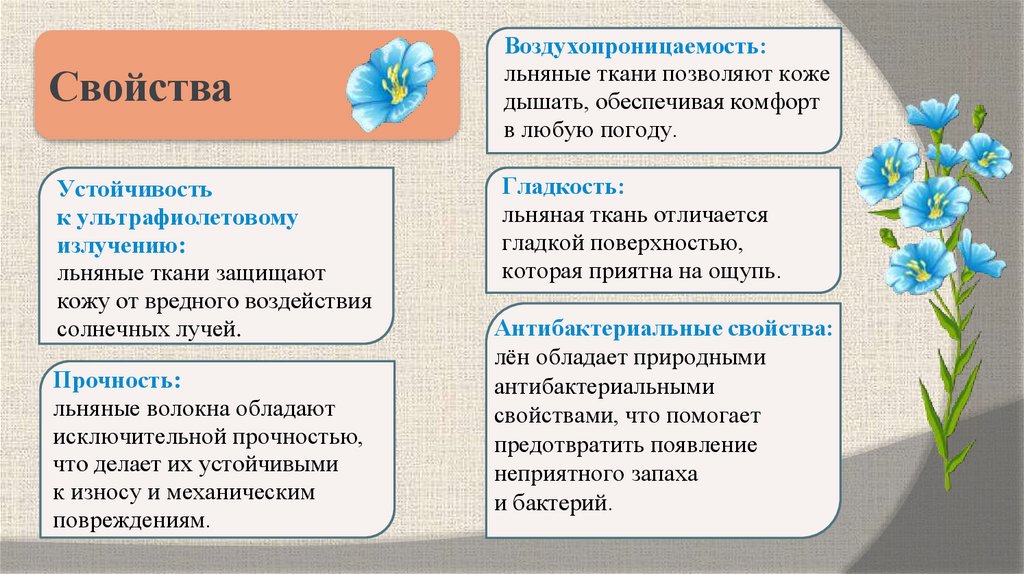 Свойства

Устойчивость к ультрафиолетовому излучению:
льняные ткани защищают кожу от вредного воздействия солнечных лучей.

Прочность:
льняные волокна обладают исключительной прочностью, что делает их устойчивыми к износу и механическим повреждениям.

Воздухопроницаемость:
льняные ткани позволяют коже дышать, обеспечивая комфорт в любую погоду.

Гладкость:
льняная ткань отличается гладкой поверхностью, которая приятна на ощупь.

Антибактериальные свойства:
лён обладает природными антибактериальными свойствами, что помогает предотвратить появление неприятного запаха и бактерий.